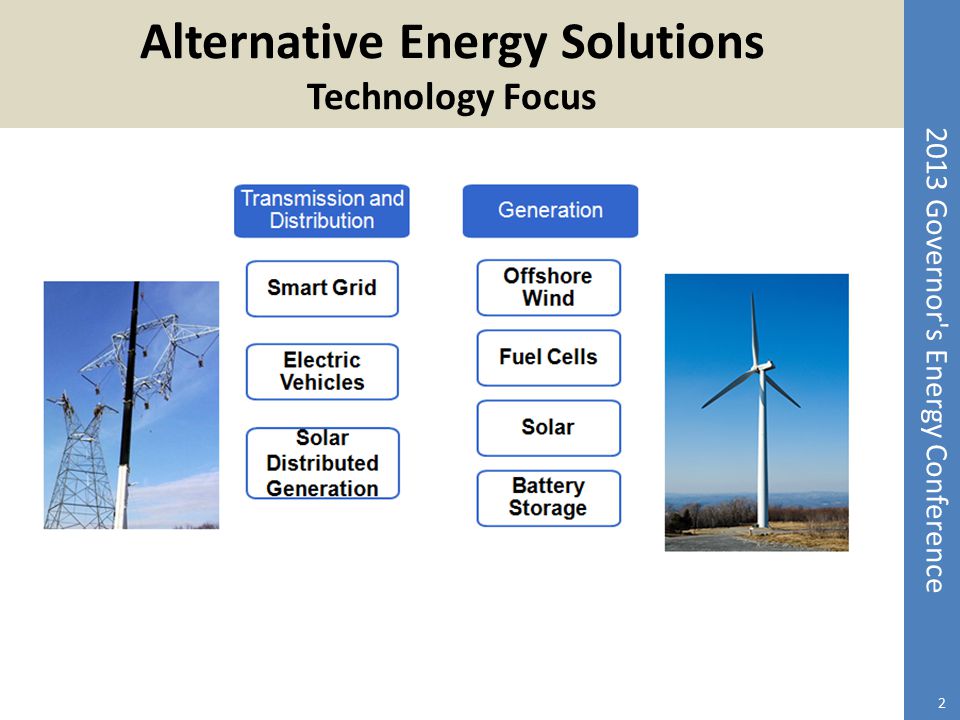 Alternative Energy Solutions
Technology Focus

Transmission and Distribution

Smart Grid

Electric Vehicles

Solar Distributed Generation

Generation

Offshore Wind

Fuel Cells

Solar

Battery Storage

2013 Governor's Energy Conference

2